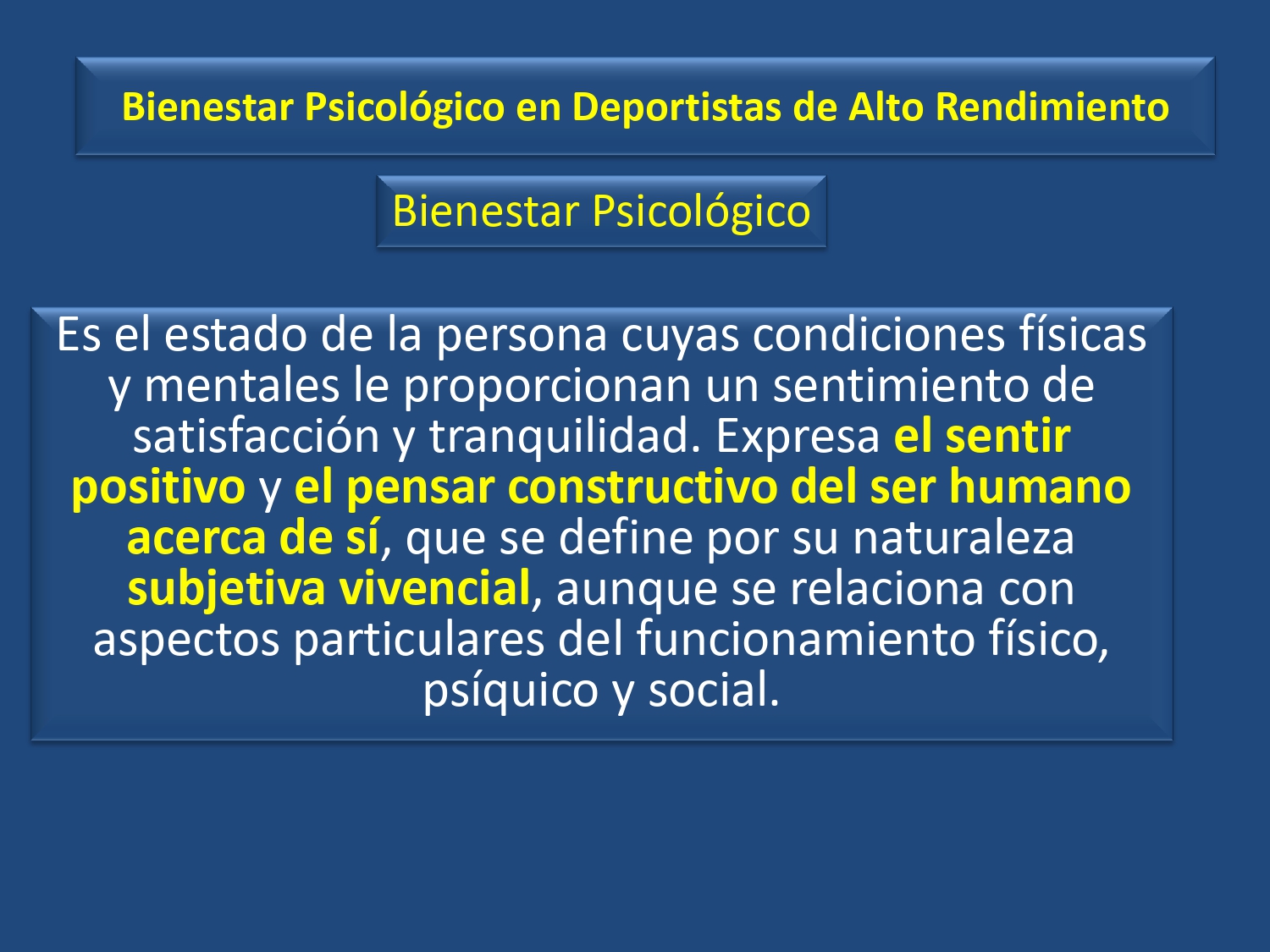 Bienestar Psicológico en Deportistas de Alto Rendimiento

Bienestar Psicológico

Es el estado de la persona cuyas condiciones físicas y mentales le proporcionan un sentimiento de satisfacción y tranquilidad. Expresa el sentir positivo y el pensar constructivo del ser humano acerca de sí, que se define por su naturaleza subjetiva vivencial, aunque se relaciona con aspectos particulares del funcionamiento físico, psíquico y social.